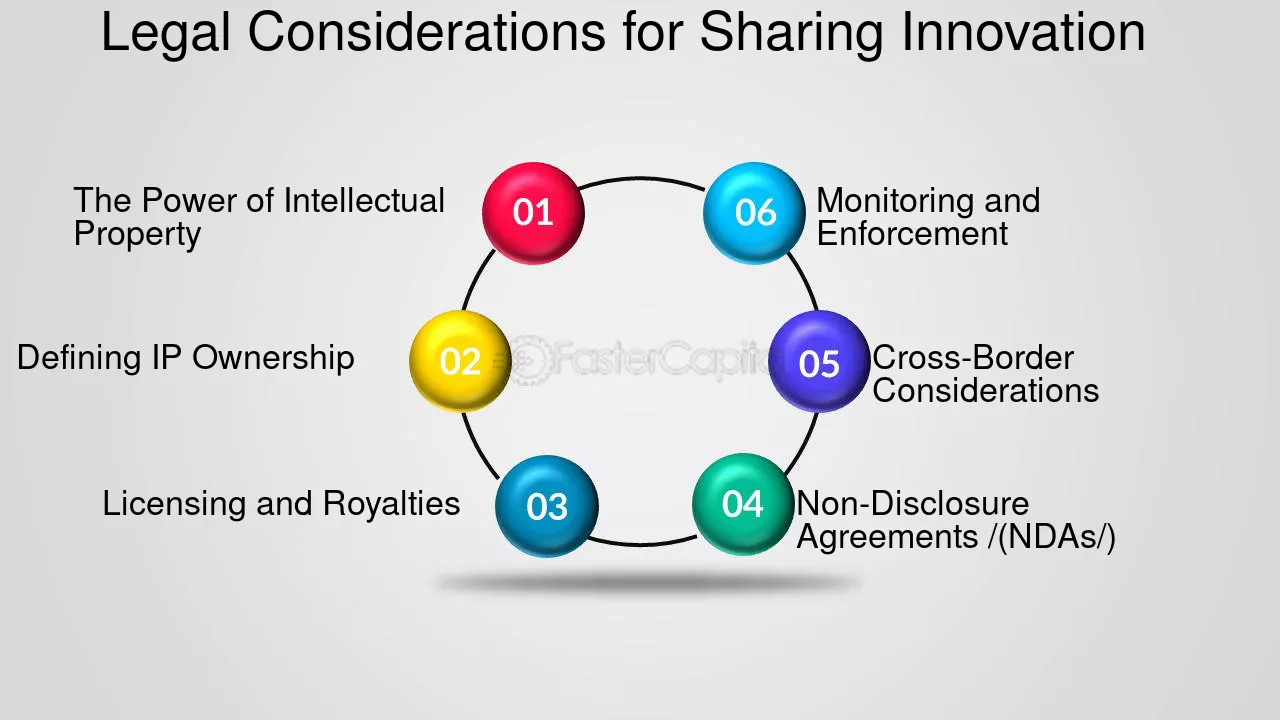 Legal Considerations for Sharing Innovation

01
The Power of Intellectual Property

02
Defining IP Ownership

03
Licensing and Royalties

04
Non-Disclosure Agreements /(NDAs/)

05
Cross-Border Considerations

06
Monitoring and Enforcement

FasterCapital